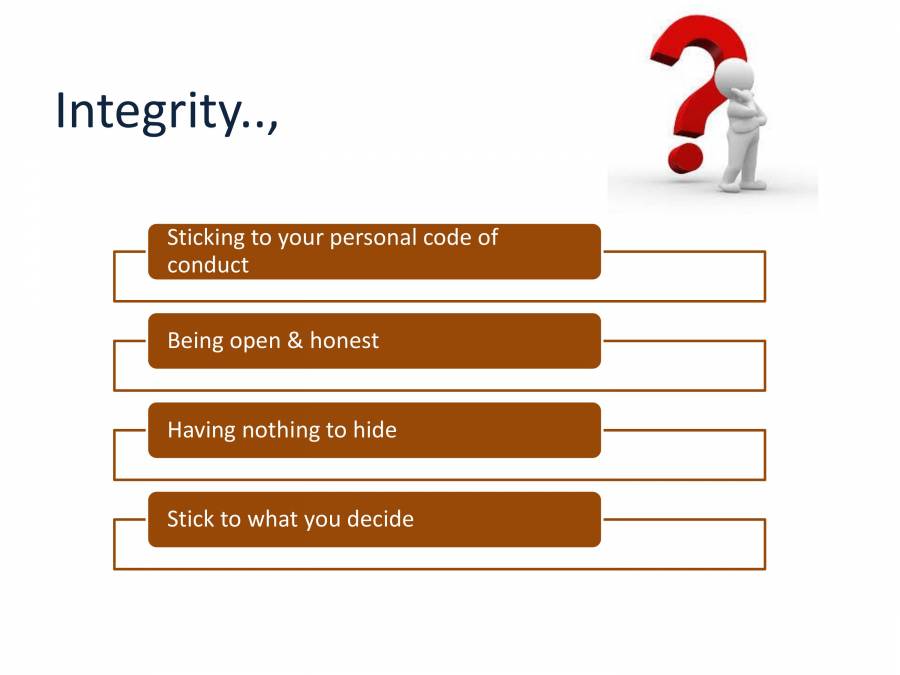 Integrity..,

Sticking to your personal code of conduct

Being open & honest

Having nothing to hide

Stick to what you decide